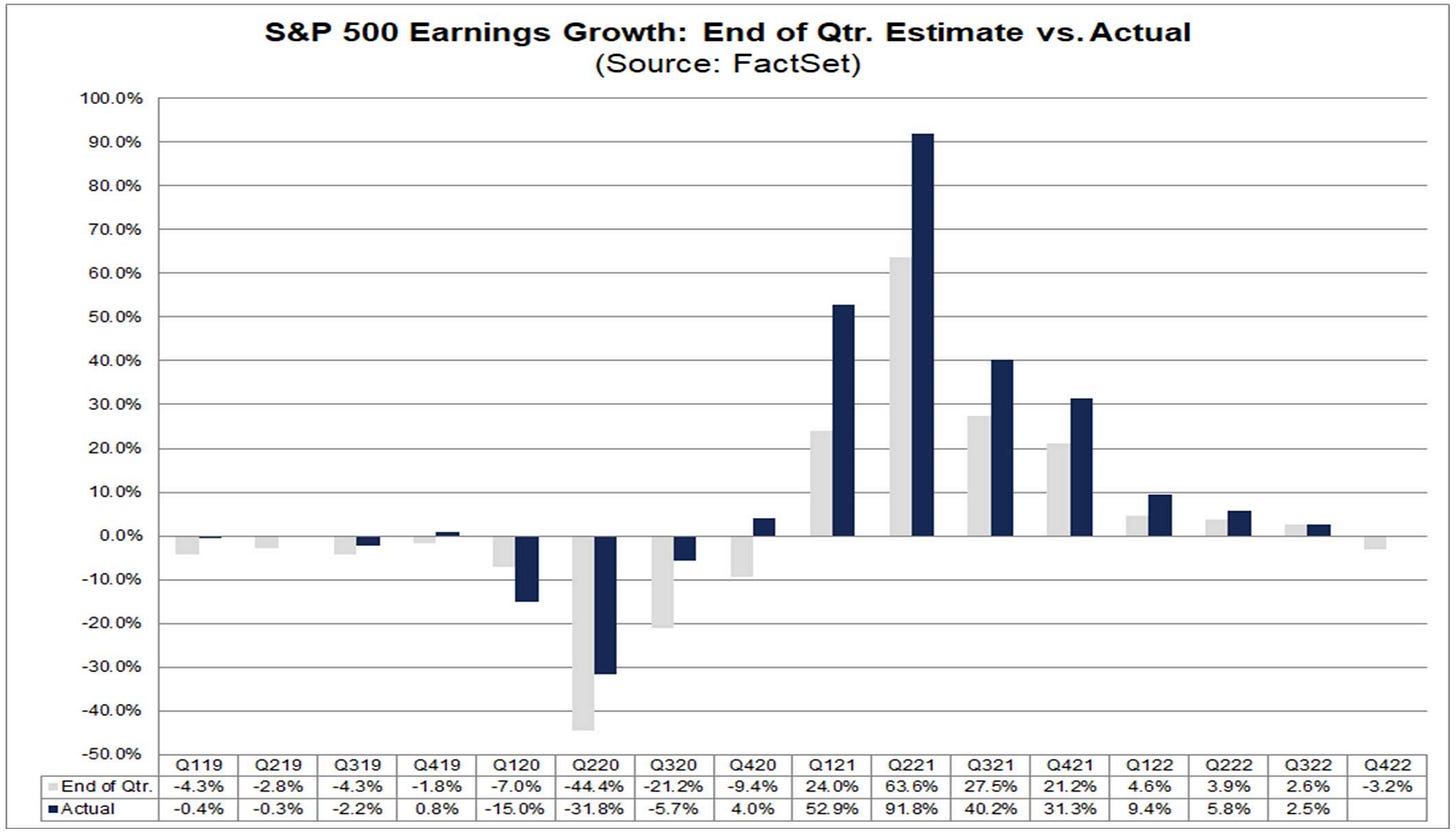 S&P 500 Earnings Growth: End of Qtr. Estimate vs. Actual
(Source: FactSet)

100.0%
90.0%
80.0%
70.0%
60.0%
50.0%
40.0%
30.0%
20.0%
10.0%
0.0%
-10.0%
-20.0%
-30.0%
-40.0%
-50.0%

| | Q119 | Q219 | Q319 | Q419 | Q120 | Q220 | Q320 | Q420 | Q121 | Q221 | Q321 | Q421 | Q122 | Q222 | Q322 | Q422 |
|---|---|---|---|---|---|---|---|---|---|---|---|---|---|---|---|---|
| End of Qtr. | -4.3% | -2.8% | -4.3% | -1.8% | -7.0% | -44.4% | -21.2% | -9.4% | 24.0% | 63.6% | 27.5% | 21.2% | 4.6% | 3.9% | 2.6% | -3.2% |
| Actual | -0.4% | -0.3% | -2.2% | 0.8% | -15.0% | -31.8% | -5.7% | 4.0% | 52.9% | 91.8% | 40.2% | 31.3% | 9.4% | 5.8% | 2.5% | |